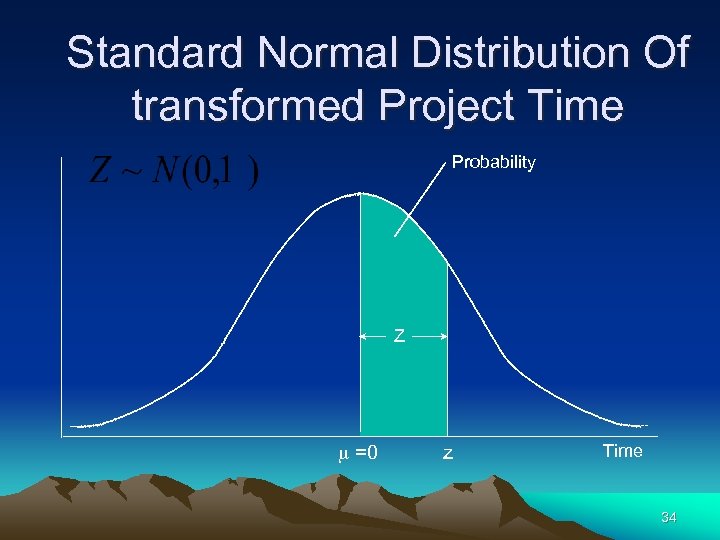 Standard Normal Distribution Of transformed Project Time

$Z \sim N(0,1)$

Probability

Z

$\mu = 0$

z

Time

34